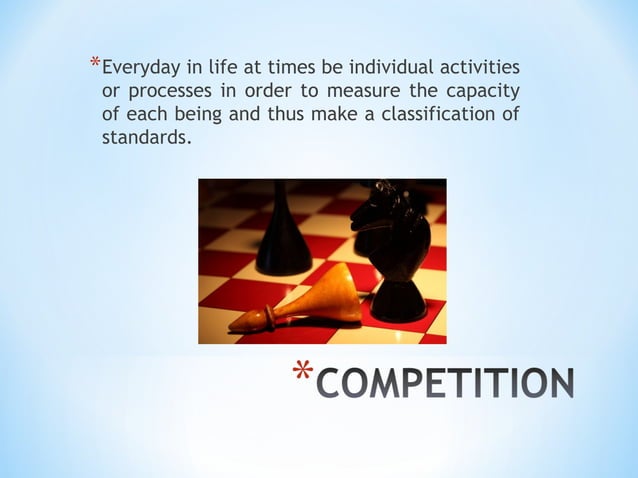 *Everyday in life at times be individual activities or processes in order to measure the capacity of each being and thus make a classification of standards.

*COMPETITION